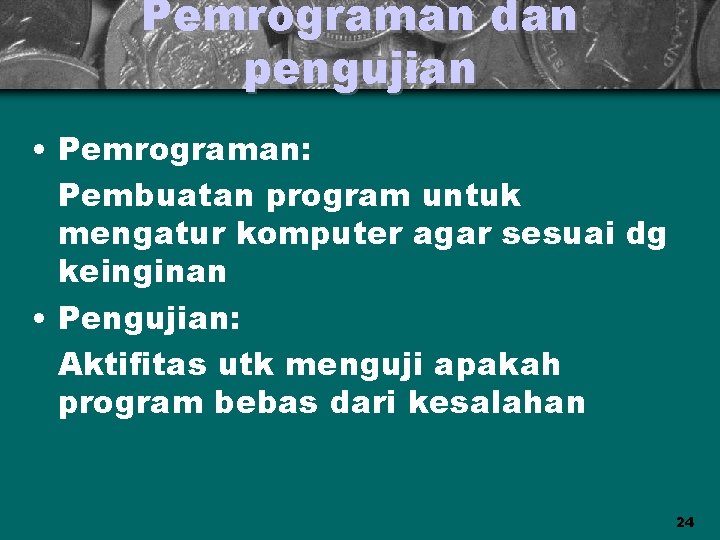 Pemrograman dan pengujian

• Pemrograman:

Pembuatan program untuk mengatur komputer agar sesuai dg keinginan

• Pengujian:

Aktifitas utk menguji apakah program bebas dari kesalahan

24